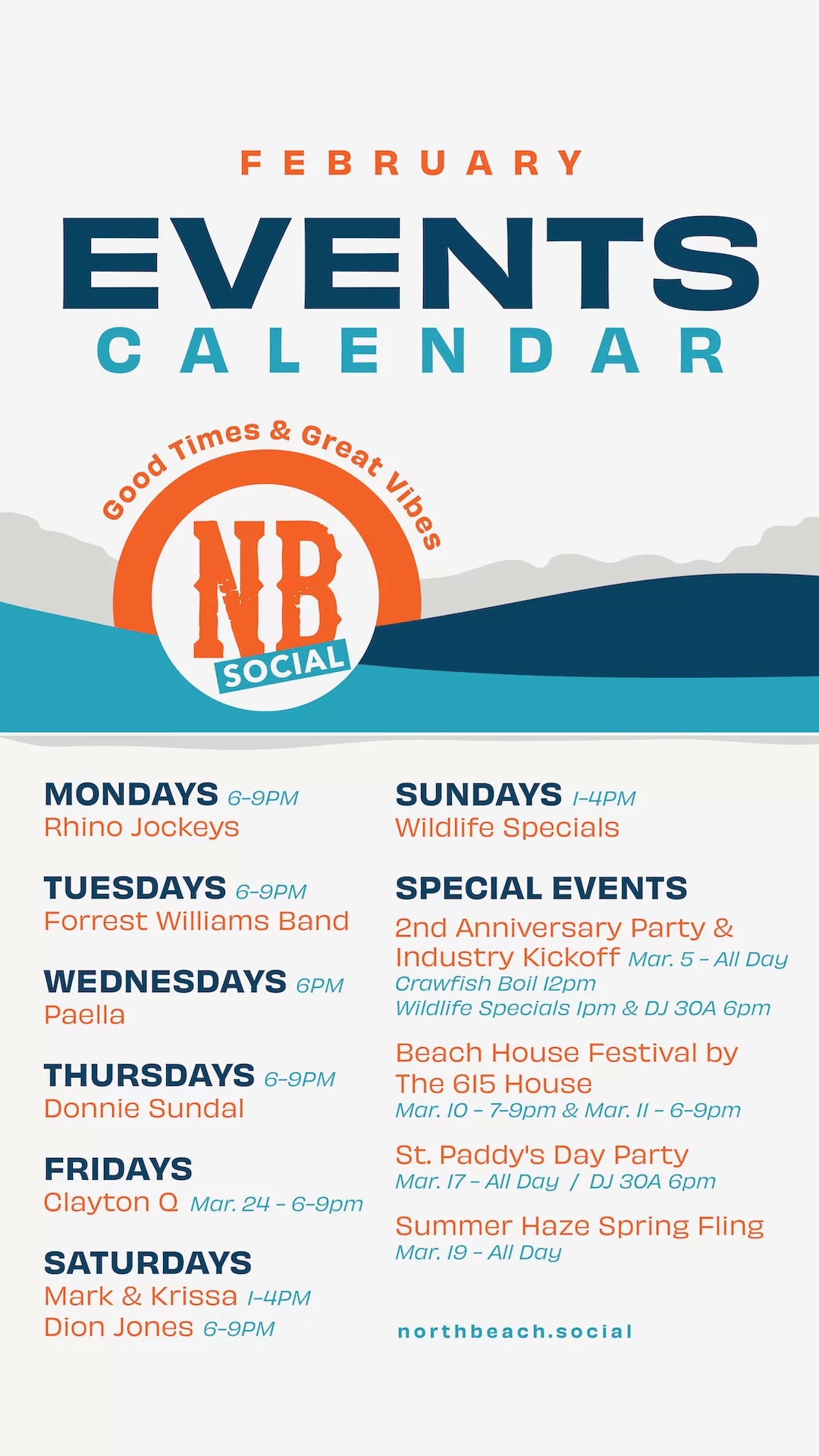 FEBRUARY
EVENTS
CALENDAR

Good Times & Great Vibes
NB
SOCIAL

MONDAYS 6-9PM
Rhino Jockeys

TUESDAYS 6-9PM
Forrest Williams Band

WEDNESDAYS 6PM
Paella

THURSDAYS 6-9PM
Donnie Sundal

FRIDAYS
Clayton Q Mar. 24 - 6-9pm

SATURDAYS
Mark & Krissa 1-4PM
Dion Jones 6-9PM

SUNDAYS 1-4PM
Wildlife Specials

SPECIAL EVENTS
2nd Anniversary Party & Industry Kickoff Mar. 5 - All Day
Crawfish Boil 12pm
Wildlife Specials 1pm & DJ 30A 6pm

Beach House Festival by The 615 House
Mar. 10 - 7-9pm & Mar. 11 - 6-9pm

St. Paddy's Day Party
Mar. 17 - All Day / DJ 30A 6pm

Summer Haze Spring Fling
Mar. 19 - All Day

northbeach.social